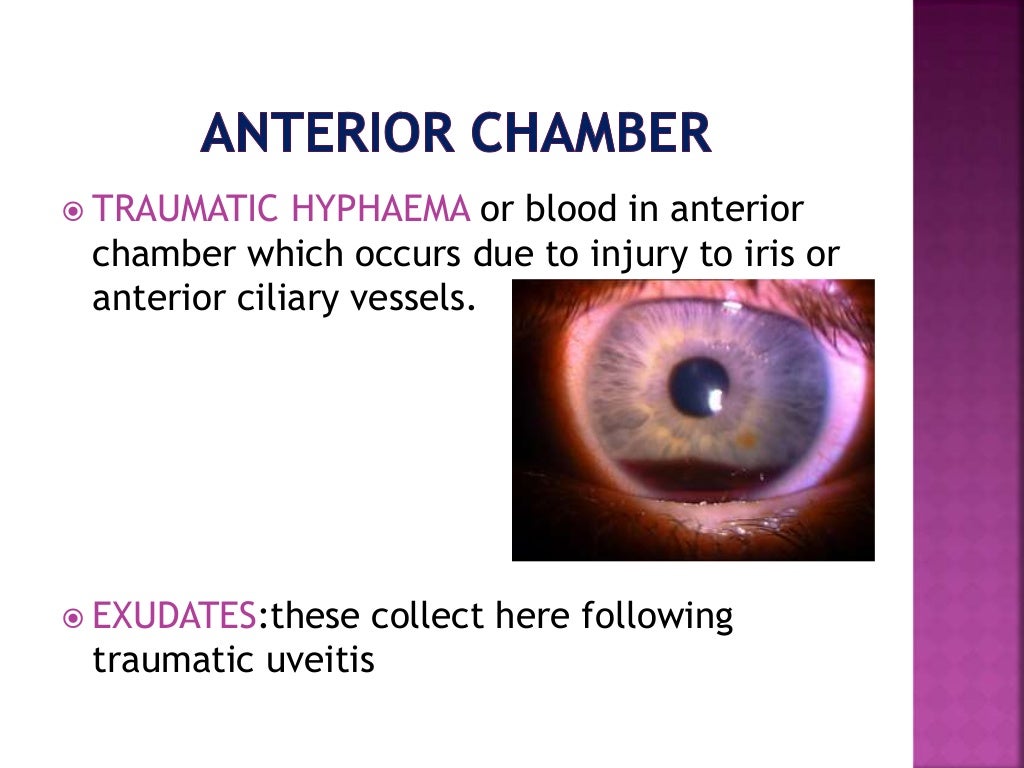 ANTERIOR CHAMBER

TRAUMATIC HYPHAEMA or blood in anterior chamber which occurs due to injury to iris or anterior ciliary vessels.

EXUDATES:these collect here following traumatic uveitis